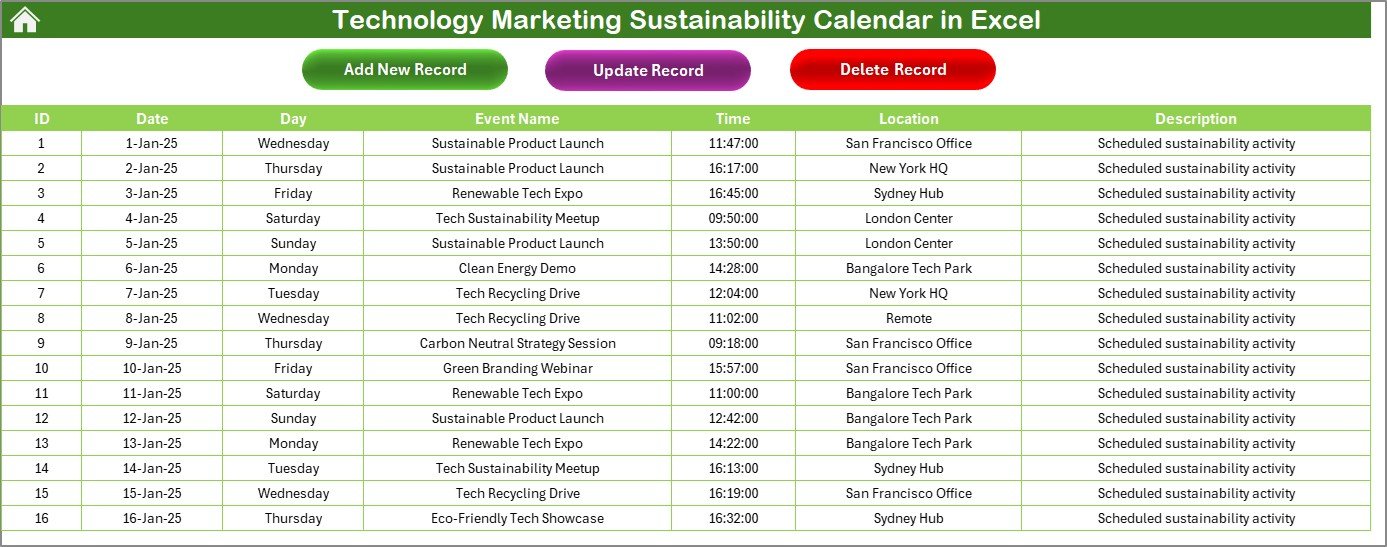 Technology Marketing Sustainability Calendar in Excel

Add New Record

Update Record

Delete Record

| ID | Date | Day | Event Name | Time | Location | Description |
|---|---|---|---|---|---|---|
| 1 | 1-Jan-25 | Wednesday | Sustainable Product Launch | 11:47:00 | San Francisco Office | Scheduled sustainability activity |
| 2 | 2-Jan-25 | Thursday | Sustainable Product Launch | 16:17:00 | New York HQ | Scheduled sustainability activity |
| 3 | 3-Jan-25 | Friday | Renewable Tech Expo | 16:45:00 | Sydney Hub | Scheduled sustainability activity |
| 4 | 4-Jan-25 | Saturday | Tech Sustainability Meetup | 09:50:00 | London Center | Scheduled sustainability activity |
| 5 | 5-Jan-25 | Sunday | Sustainable Product Launch | 13:50:00 | London Center | Scheduled sustainability activity |
| 6 | 6-Jan-25 | Monday | Clean Energy Demo | 14:28:00 | Bangalore Tech Park | Scheduled sustainability activity |
| 7 | 7-Jan-25 | Tuesday | Tech Recycling Drive | 12:04:00 | New York HQ | Scheduled sustainability activity |
| 8 | 8-Jan-25 | Wednesday | Tech Recycling Drive | 11:02:00 | Remote | Scheduled sustainability activity |
| 9 | 9-Jan-25 | Thursday | Carbon Neutral Strategy Session | 09:18:00 | San Francisco Office | Scheduled sustainability activity |
| 10 | 10-Jan-25 | Friday | Green Branding Webinar | 15:57:00 | San Francisco Office | Scheduled sustainability activity |
| 11 | 11-Jan-25 | Saturday | Renewable Tech Expo | 11:00:00 | Bangalore Tech Park | Scheduled sustainability activity |
| 12 | 12-Jan-25 | Sunday | Sustainable Product Launch | 12:42:00 | Bangalore Tech Park | Scheduled sustainability activity |
| 13 | 13-Jan-25 | Monday | Renewable Tech Expo | 14:22:00 | Bangalore Tech Park | Scheduled sustainability activity |
| 14 | 14-Jan-25 | Tuesday | Tech Sustainability Meetup | 16:13:00 | Sydney Hub | Scheduled sustainability activity |
| 15 | 15-Jan-25 | Wednesday | Tech Recycling Drive | 16:19:00 | San Francisco Office | Scheduled sustainability activity |
| 16 | 16-Jan-25 | Thursday | Eco-Friendly Tech Showcase | 16:32:00 | Sydney Hub | Scheduled sustainability activity |